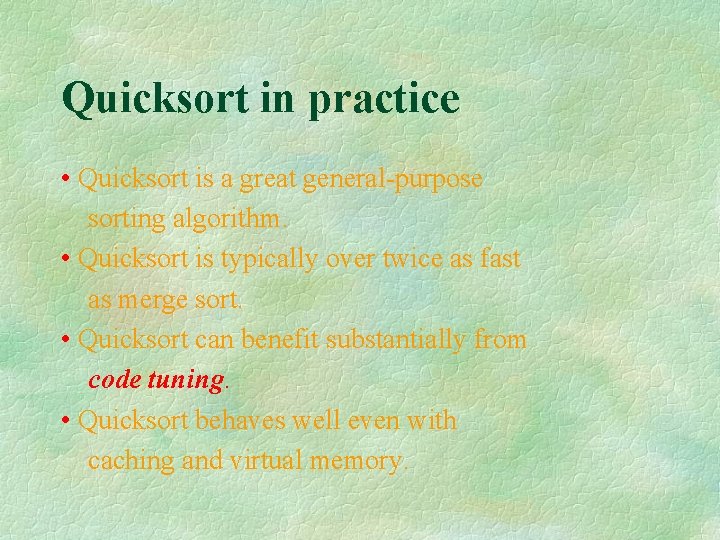 Quicksort in practice

• Quicksort is a great general-purpose sorting algorithm.

• Quicksort is typically over twice as fast as merge sort.

• Quicksort can benefit substantially from code tuning.

• Quicksort behaves well even with caching and virtual memory.